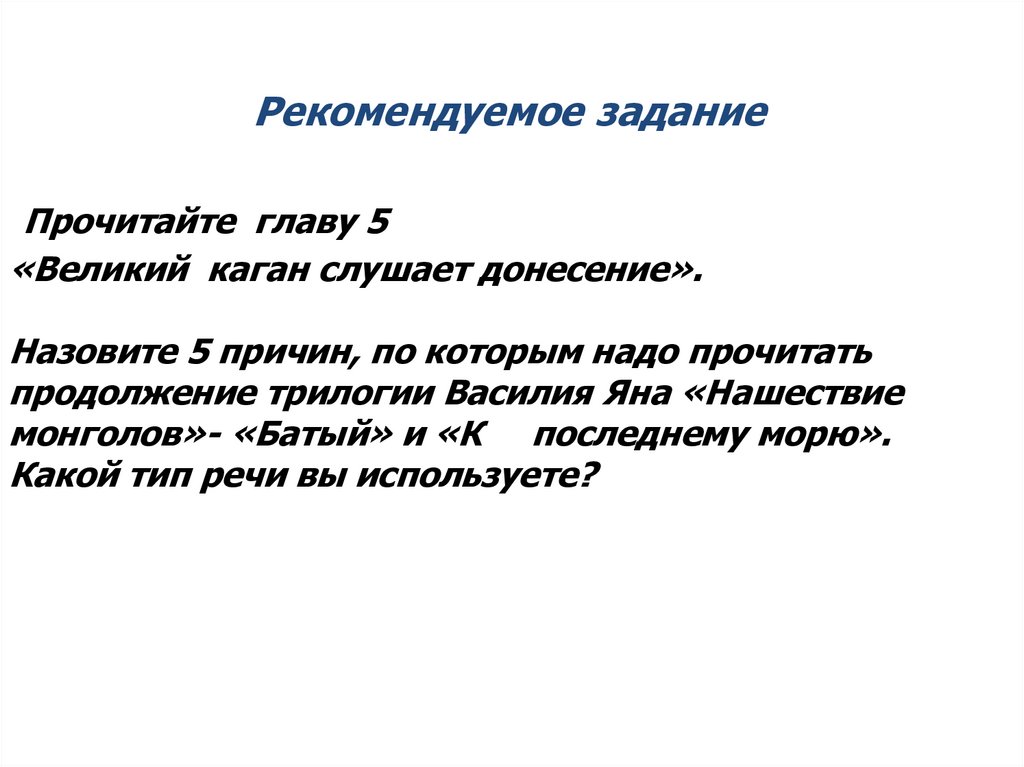 Рекомендуемое задание

Прочитайте главу 5
«Великий каган слушает донесение».

Назовите 5 причин, по которым надо прочитать продолжение трилогии Василия Яна «Нашествие монголов»- «Батый» и «К последнему морю». Какой тип речи вы используете?